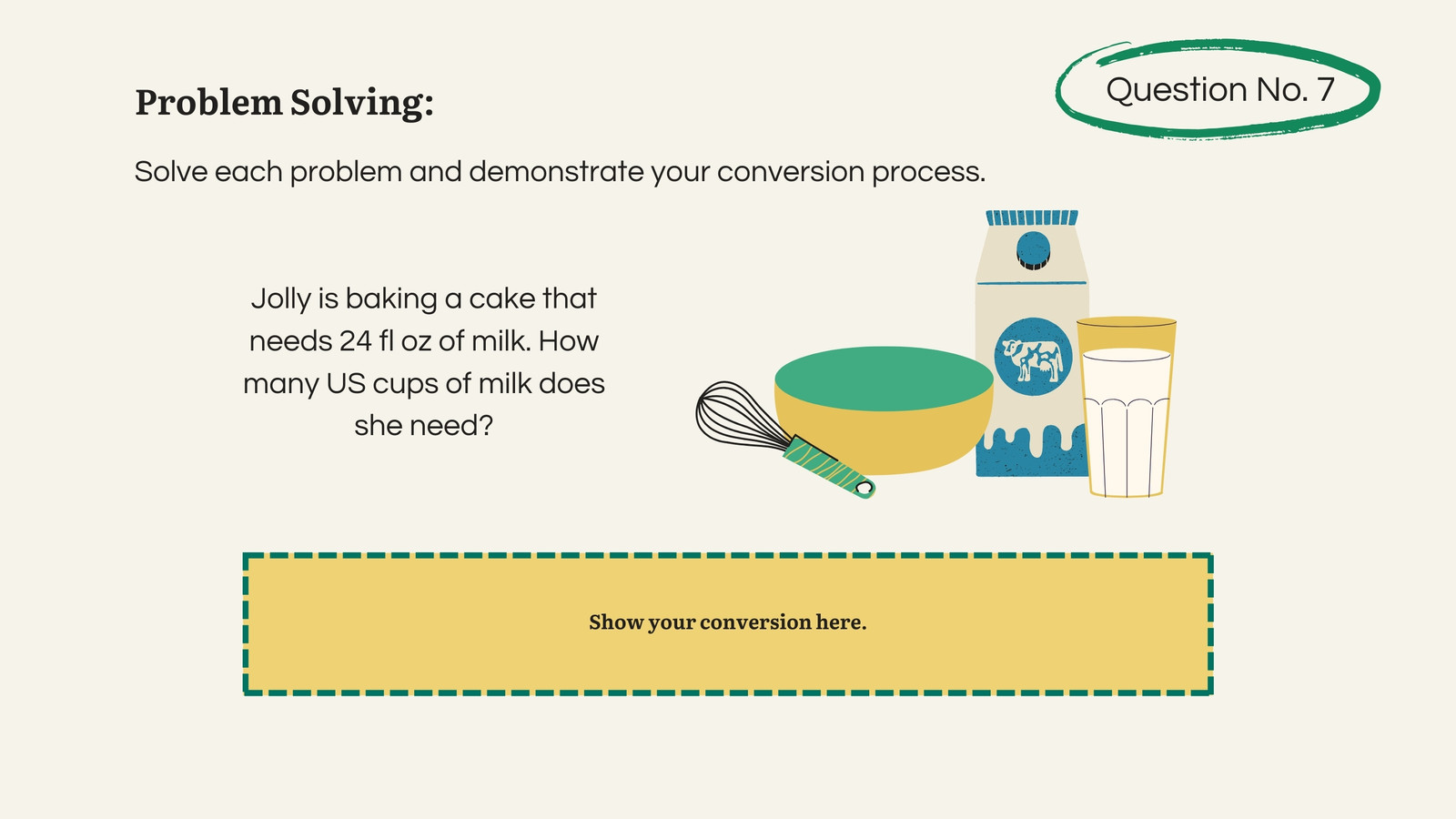 Problem Solving:

Question No. 7

Solve each problem and demonstrate your conversion process.

Jolly is baking a cake that needs 24 fl oz of milk. How many US cups of milk does she need?

Show your conversion here.